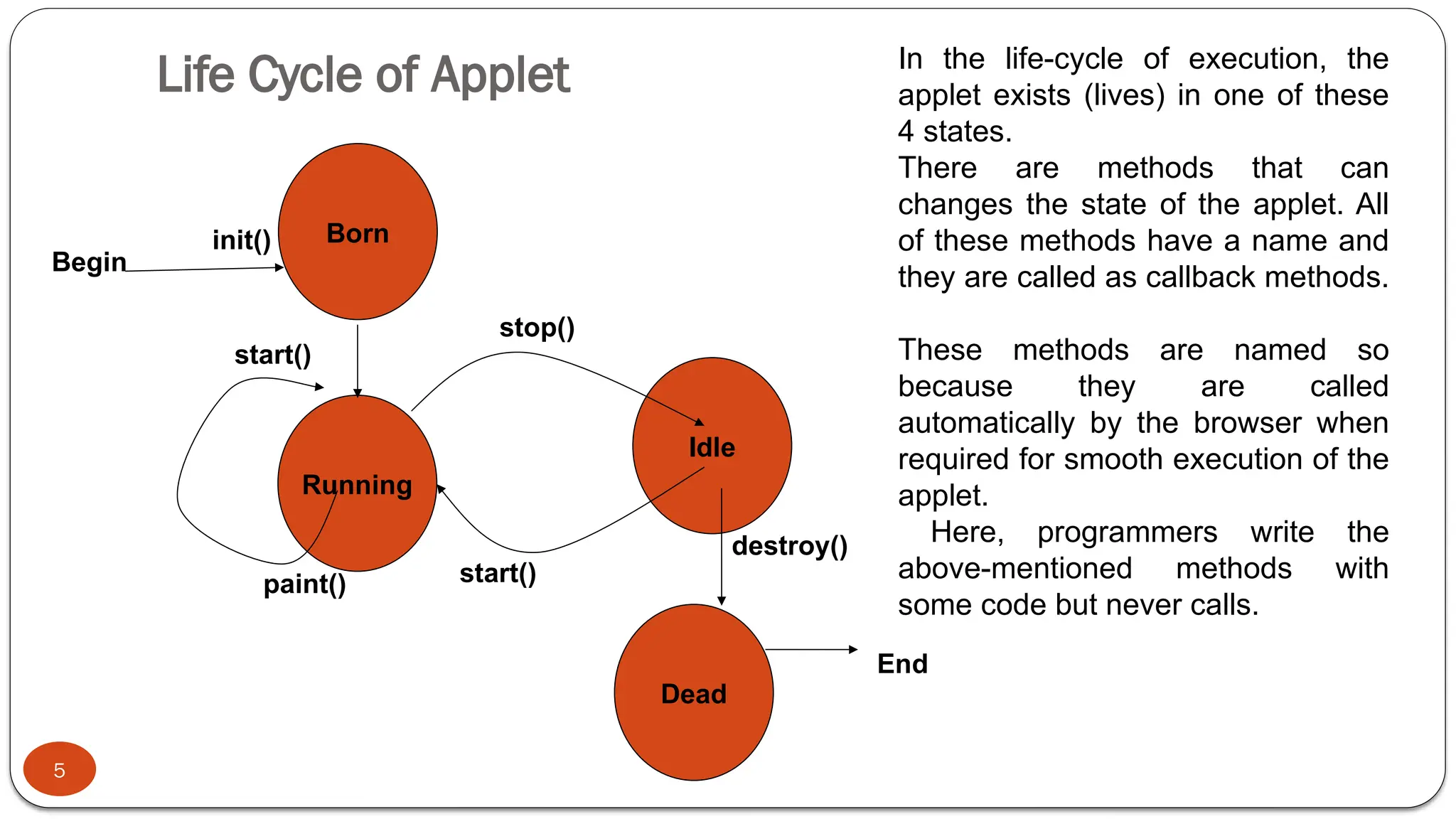 Life Cycle of Applet

Begin

init()

Born

start()

stop()

Running

Idle

paint()

start()

destroy()

Dead

End

In the life-cycle of execution, the applet exists (lives) in one of these 4 states.
There are methods that can changes the state of the applet. All of these methods have a name and they are called as callback methods.

These methods are named so because they are called automatically by the browser when required for smooth execution of the applet.
Here, programmers write the above-mentioned methods with some code but never calls.

5